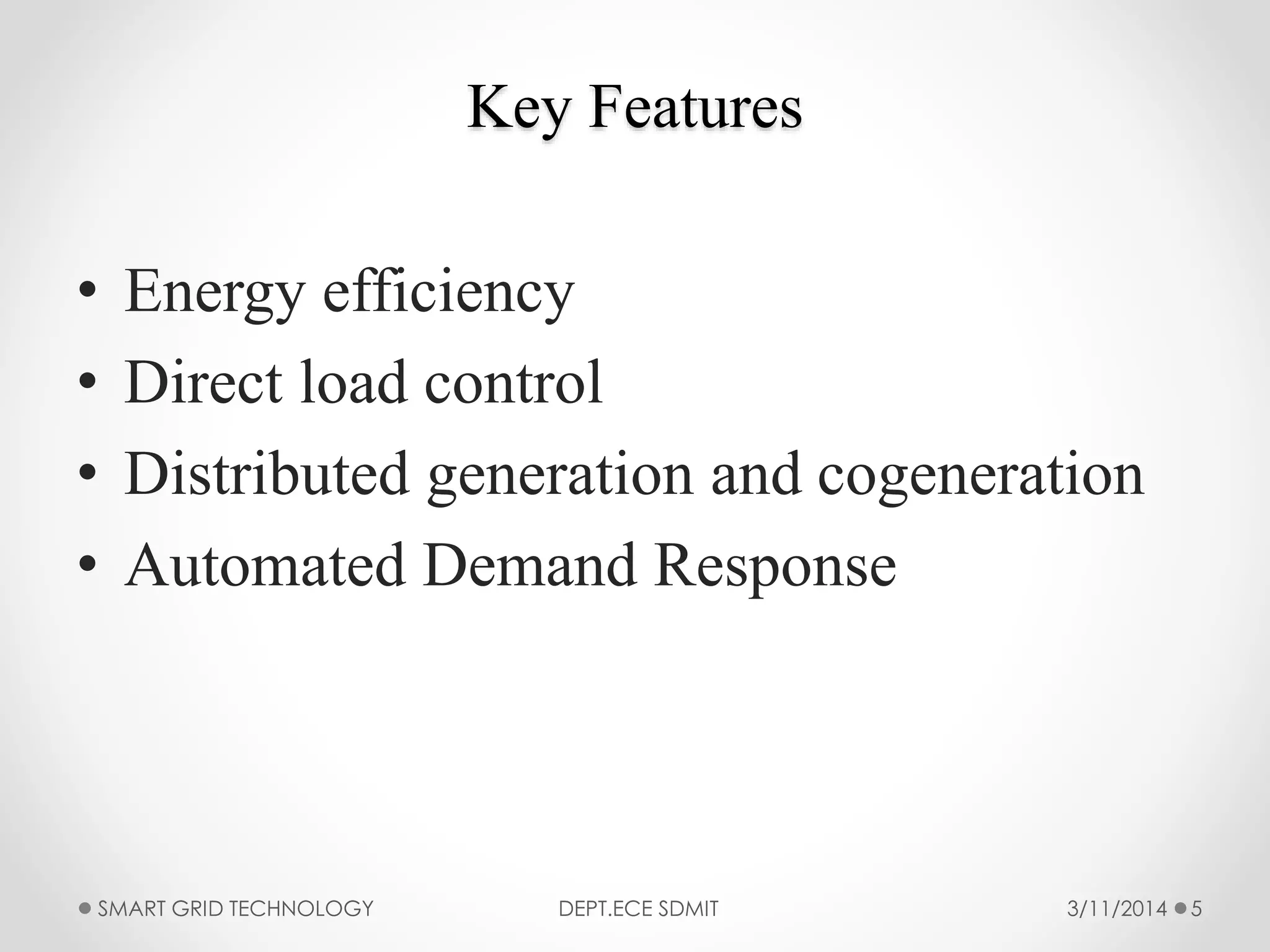 Key Features

• Energy efficiency
• Direct load control
• Distributed generation and cogeneration
• Automated Demand Response

SMART GRID TECHNOLOGY DEPT.ECE SDMIT 3/11/2014 5